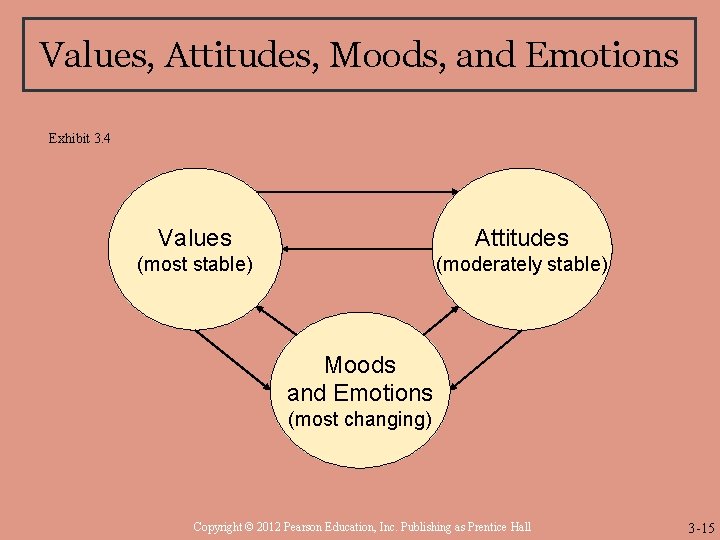 Values, Attitudes, Moods, and Emotions

Exhibit 3.4

Values
(most stable)

Attitudes
(moderately stable)

Moods
and Emotions
(most changing)

Copyright © 2012 Pearson Education, Inc. Publishing as Prentice Hall

3-15